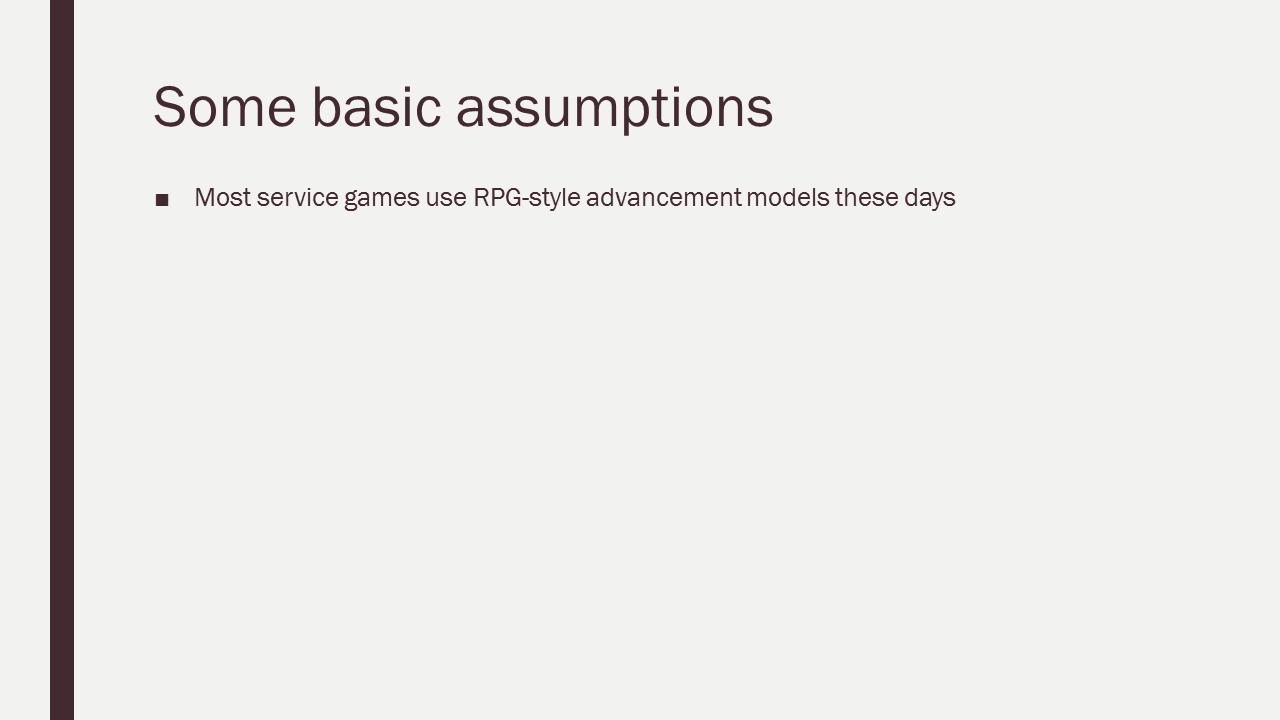 Some basic assumptions

■ Most service games use RPG-style advancement models these days